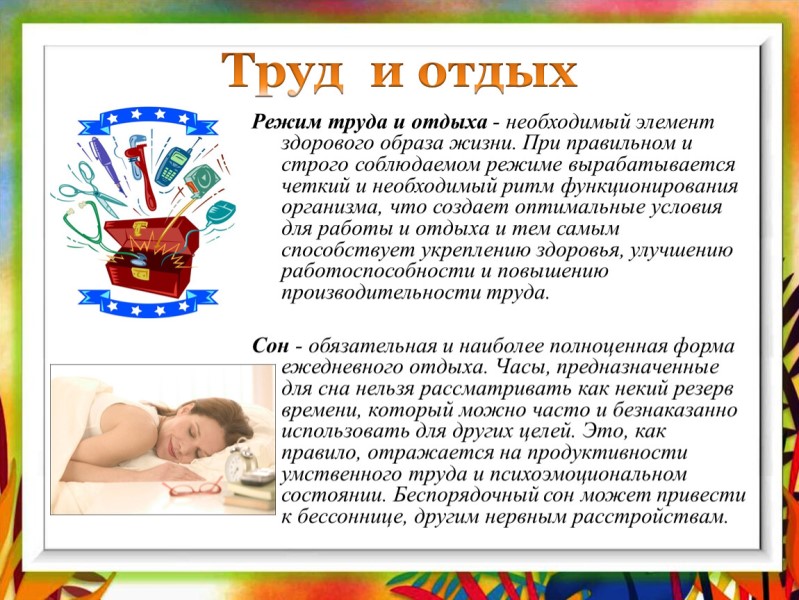 Труд и отдых

Режим труда и отдыха - необходимый элемент здорового образа жизни. При правильном и строго соблюдаемом режиме вырабатывается четкий и необходимый ритм функционирования организма, что создает оптимальные условия для работы и отдыха и тем самым способствует укреплению здоровья, улучшению работоспособности и повышению производительности труда.

Сон - обязательная и наиболее полноценная форма ежедневного отдыха. Часы, предназначенные для сна нельзя рассматривать как некий резерв времени, который можно часто и безнаказанно использовать для других целей. Это, как правило, отражается на продуктивности умственного труда и психоэмоциональном состоянии. Беспорядочный сон может привести к бессоннице, другим нервным расстройствам.